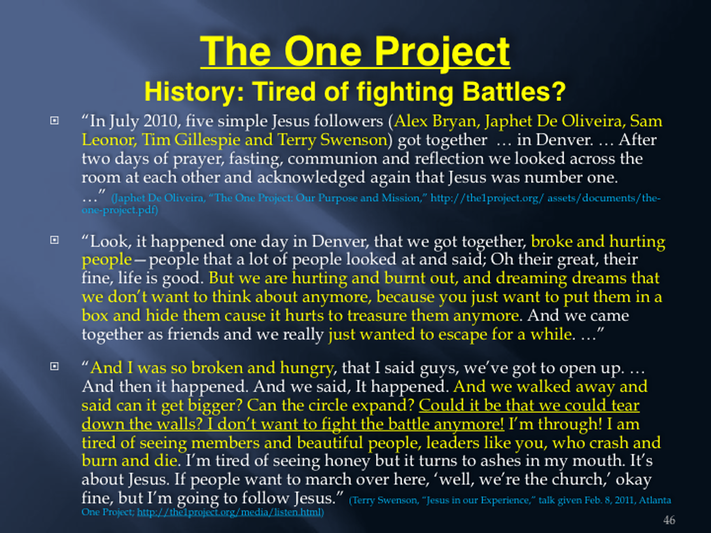 The One Project
History: Tired of fighting Battles?

“In July 2010, five simple Jesus followers (Alex Bryan, Japhet De Oliveira, Sam Leonor, Tim Gillespie and Terry Swenson) got together … in Denver. … After two days of prayer, fasting, communion and reflection we looked across the room at each other and acknowledged again that Jesus was number one. …” (Japhet De Oliveira, “The One Project: Our Purpose and Mission,” http://the1project.org/ assets/documents/the-one-project.pdf)

“Look, it happened one day in Denver, that we got together, broke and hurting people—people that a lot of people looked at and said; Oh their great, their fine, life is good. But we are hurting and burnt out, and dreaming dreams that we don’t want to think about anymore, because you just want to put them in a box and hide them cause it hurts to treasure them anymore. And we came together as friends and we really just wanted to escape for a while. …”

“And I was so broken and hungry, that I said guys, we’ve got to open up. … And then it happened. And we said, It happened. And we walked away and said can it get bigger? Can the circle expand? Could it be that we could tear down the walls? I don’t want to fight the battle anymore! I’m through! I am tired of seeing members and beautiful people, leaders like you, who crash and burn and die. I’m tired of seeing honey but it turns to ashes in my mouth. It’s about Jesus. If people want to march over here, ‘well, we’re the church,’ okay fine, but I’m going to follow Jesus.” (Terry Swenson, “Jesus in our Experience,” talk given Feb. 8, 2011, Atlanta One Project; http://the1project.org/media/listen.html)

46